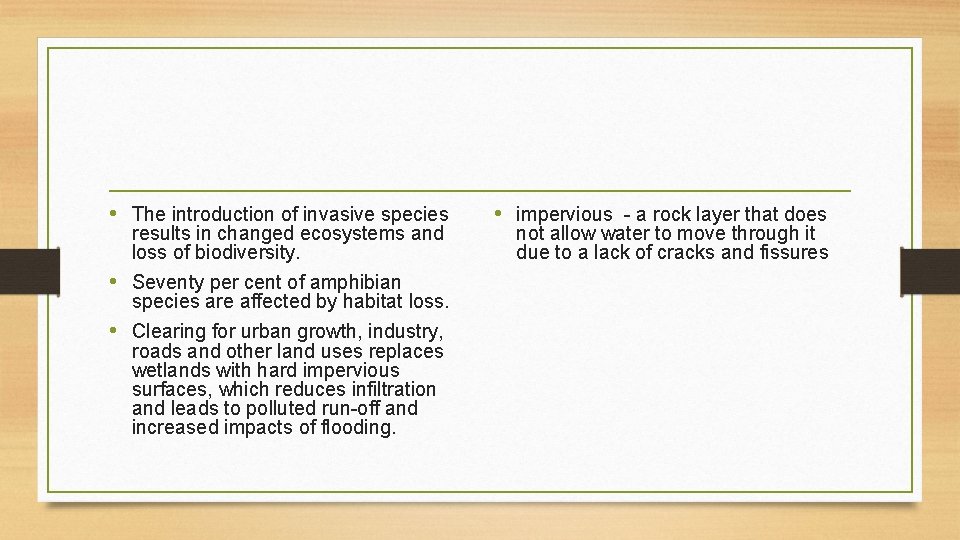 • The introduction of invasive species results in changed ecosystems and loss of biodiversity.

• Seventy per cent of amphibian species are affected by habitat loss.

• Clearing for urban growth, industry, roads and other land uses replaces wetlands with hard impervious surfaces, which reduces infiltration and leads to polluted run-off and increased impacts of flooding.

• impervious - a rock layer that does not allow water to move through it due to a lack of cracks and fissures